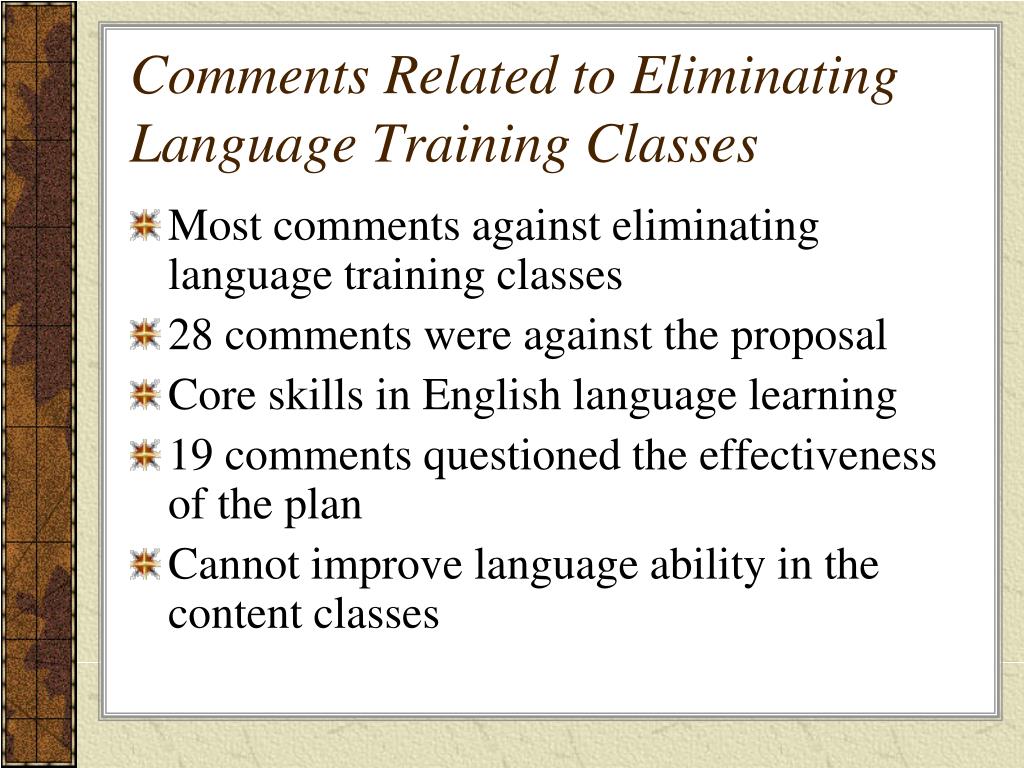 Comments Related to Eliminating Language Training Classes

Most comments against eliminating language training classes

28 comments were against the proposal

Core skills in English language learning

19 comments questioned the effectiveness of the plan

Cannot improve language ability in the content classes